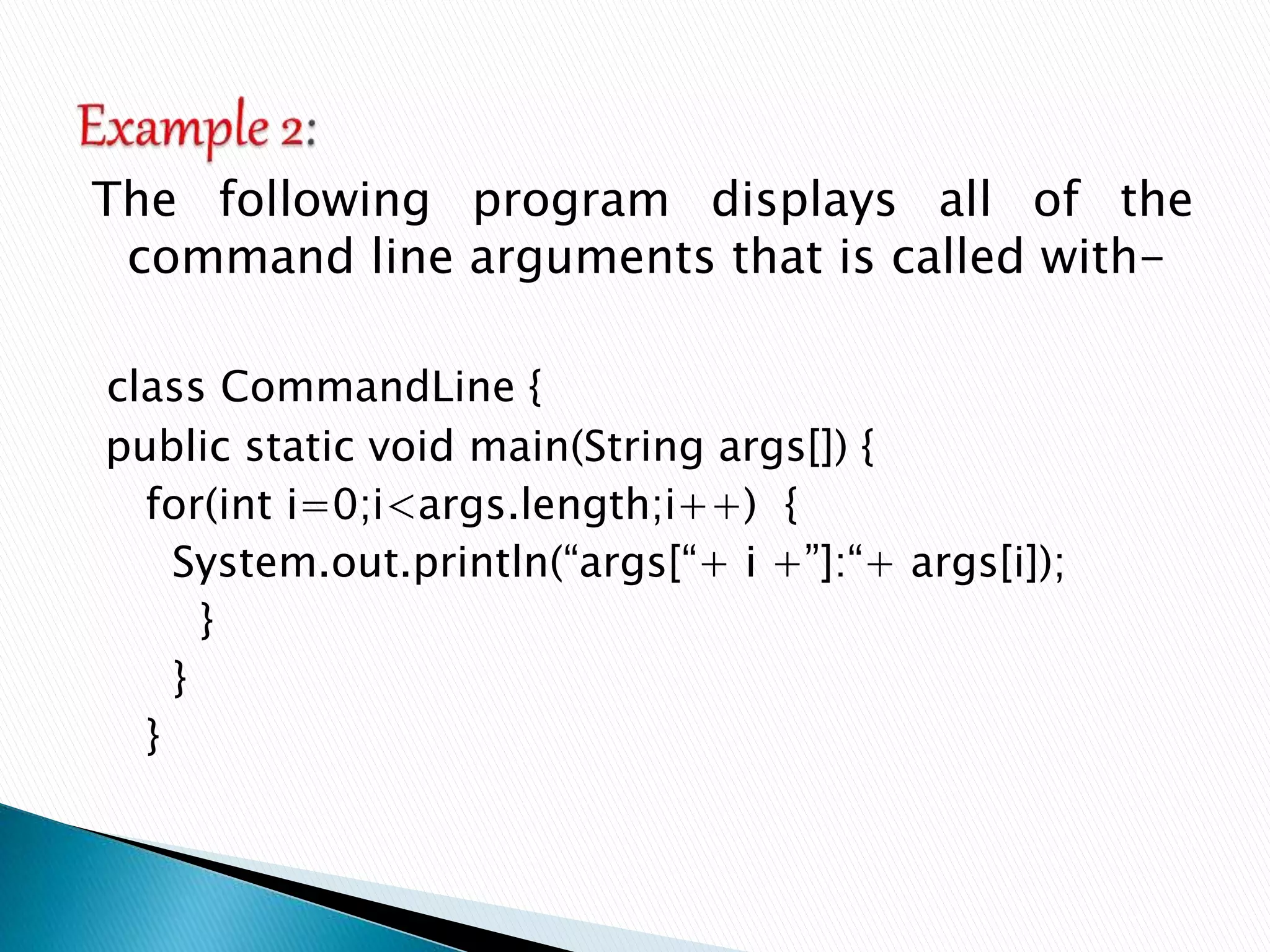 Example 2:

The following program displays all of the command line arguments that is called with–

class CommandLine {
public static void main(String args[]) {
for(int i=0;i<args.length;i++) {
System.out.println(“args[“+ i +”]:“+ args[i]);
}
}
}